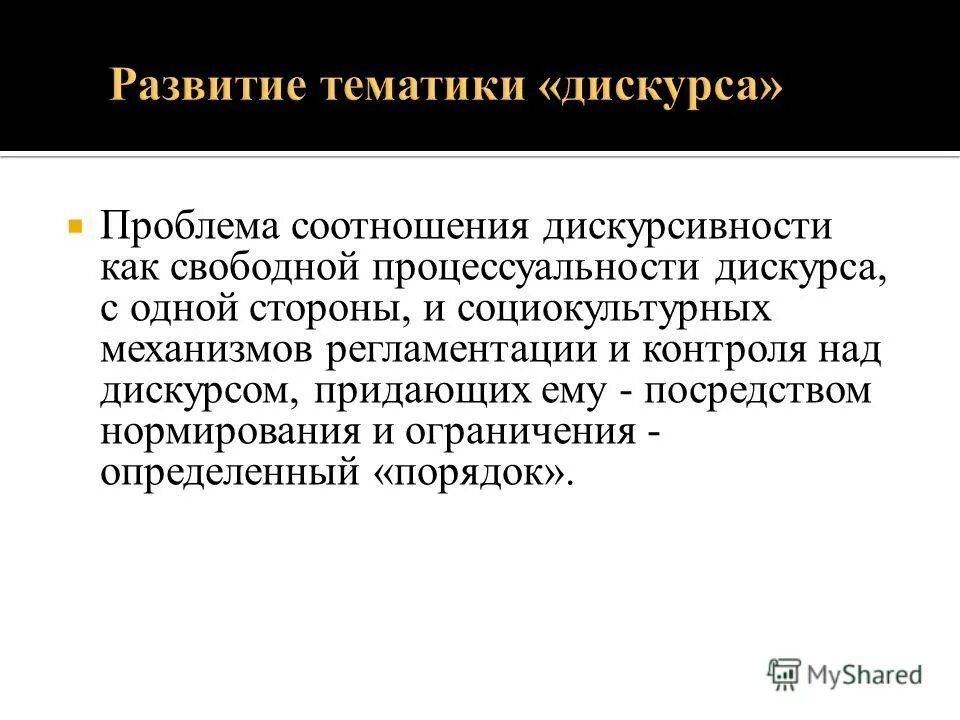 Развитие тематики «дискурса»

Проблема соотношения дискурсивности как свободной процессуальности дискурса, с одной стороны, и социокультурных механизмов регламентации и контроля над дискурсом, придающих ему - посредством нормирования и ограничения - определенный «порядок».

MyShared